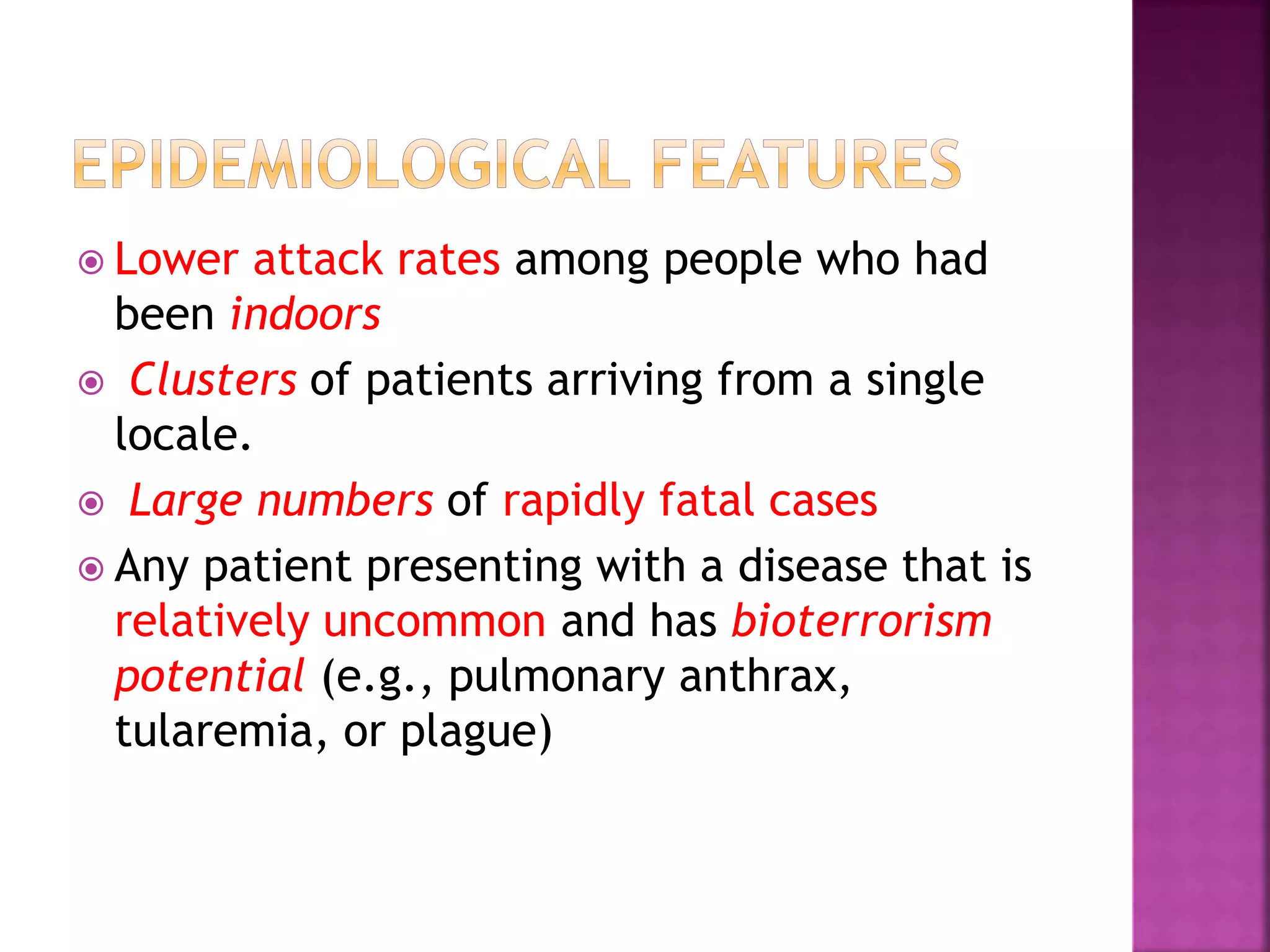 EPIDEMIOLOGICAL FEATURES

Lower attack rates among people who had been indoors

Clusters of patients arriving from a single locale.

Large numbers of rapidly fatal cases

Any patient presenting with a disease that is relatively uncommon and has bioterrorism potential (e.g., pulmonary anthrax, tularemia, or plague)